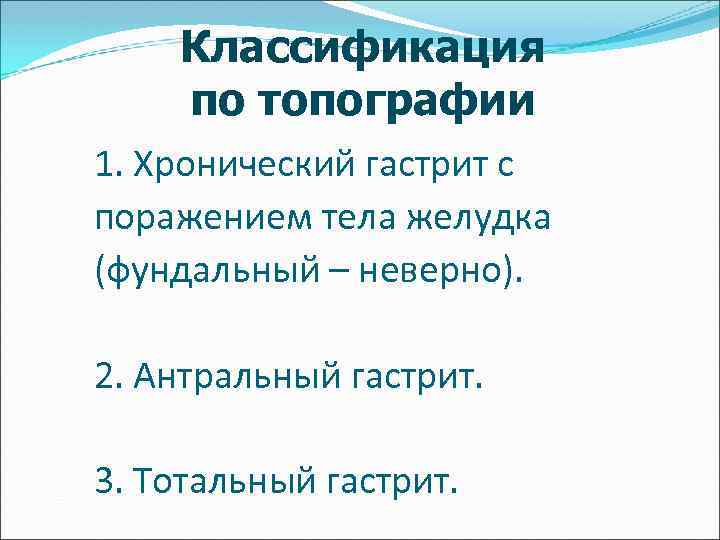 Классификация по топографии

1. Хронический гастрит с поражением тела желудка (фундальный – неверно).

2. Антральный гастрит.

3. Тотальный гастрит.